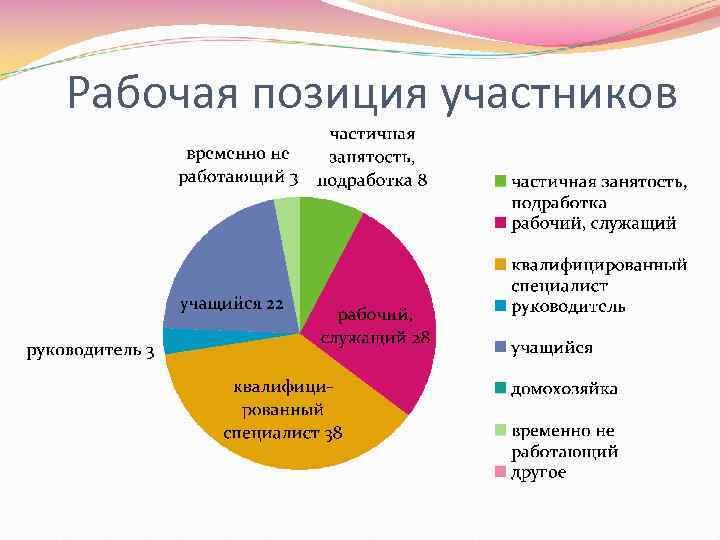 Рабочая позиция участников

временно не работающий 3

частичная занятость, подработка 8

учащийся 22

рабочий, служащий 28

руководитель 3

квалифицированный специалист 38

частичная занятость, подработка
рабочий, служащий
квалифицированный специалист
руководитель
учащийся
домохозяйка
временно не работающий
другое